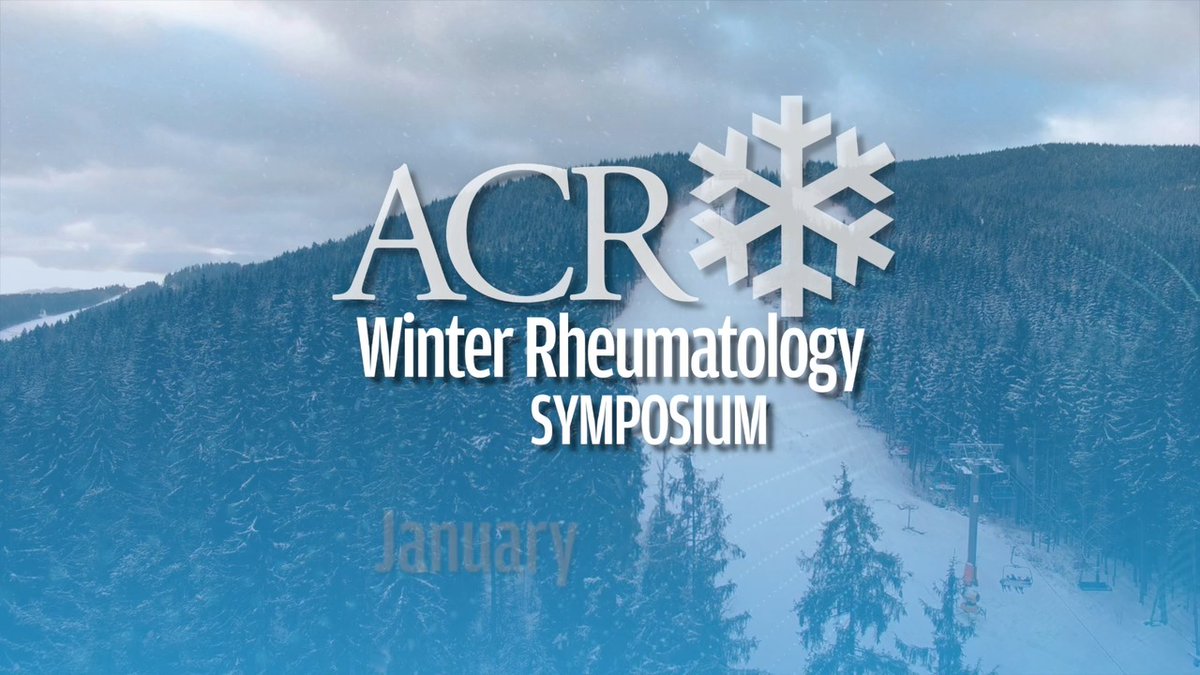 ACR
Winter Rheumatology
SYMPOSIUM

January